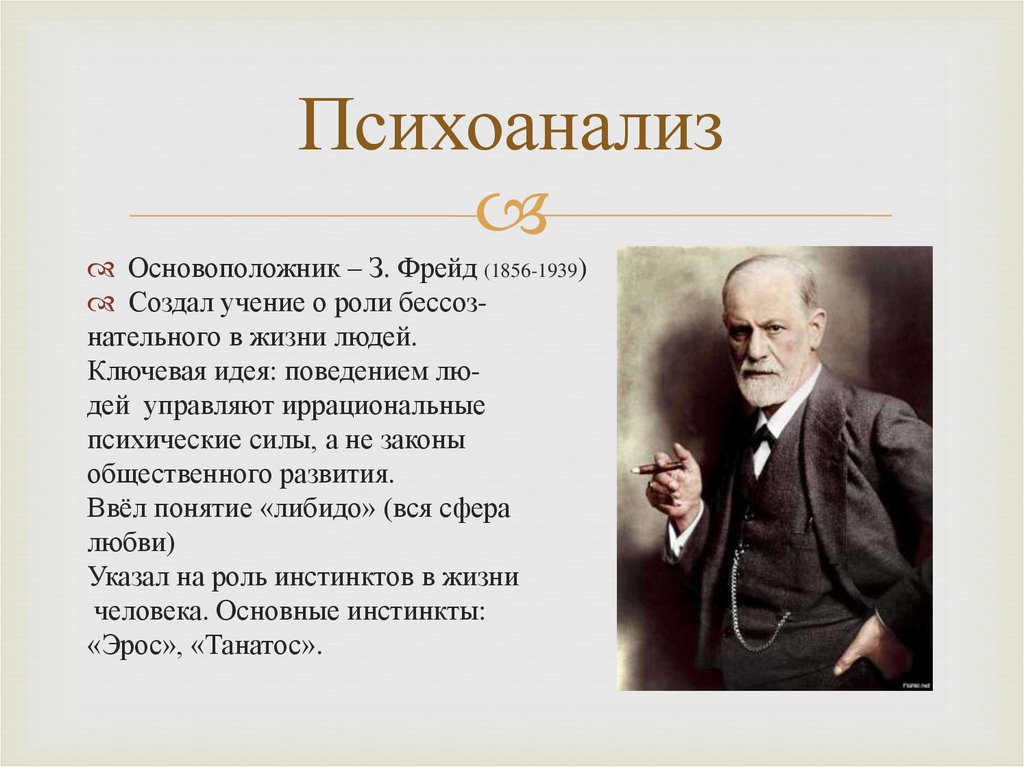 Психоанализ

Основоположник – З. Фрейд (1856-1939)
Создал учение о роли бессознательного в жизни людей.
Ключевая идея: поведением людей управляют иррациональные психические силы, а не законы общественного развития.
Ввёл понятие «либидо» (вся сфера любви)
Указал на роль инстинктов в жизни человека. Основные инстинкты: «Эрос», «Танатос».